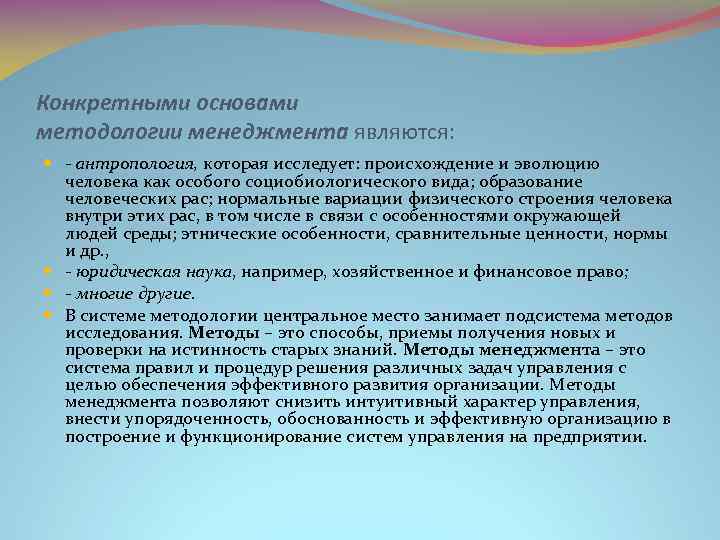 Конкретными основами методологии менеджмента являются:

- антропология, которая исследует: происхождение и эволюцию человека как особого социобиологического вида; образование человеческих рас; нормальные вариации физического строения человека внутри этих рас, в том числе в связи с особенностями окружающей людей среды; этнические особенности, сравнительные ценности, нормы и др.,

- юридическая наука, например, хозяйственное и финансовое право;

- многие другие.

В системе методологии центральное место занимает подсистема методов исследования. Методы – это способы, приемы получения новых и проверки на истинность старых знаний. Методы менеджмента – это система правил и процедур решения различных задач управления с целью обеспечения эффективного развития организации. Методы менеджмента позволяют снизить интуитивный характер управления, внести упорядоченность, обоснованность и эффективную организацию в построение и функционирование систем управления на предприятии.